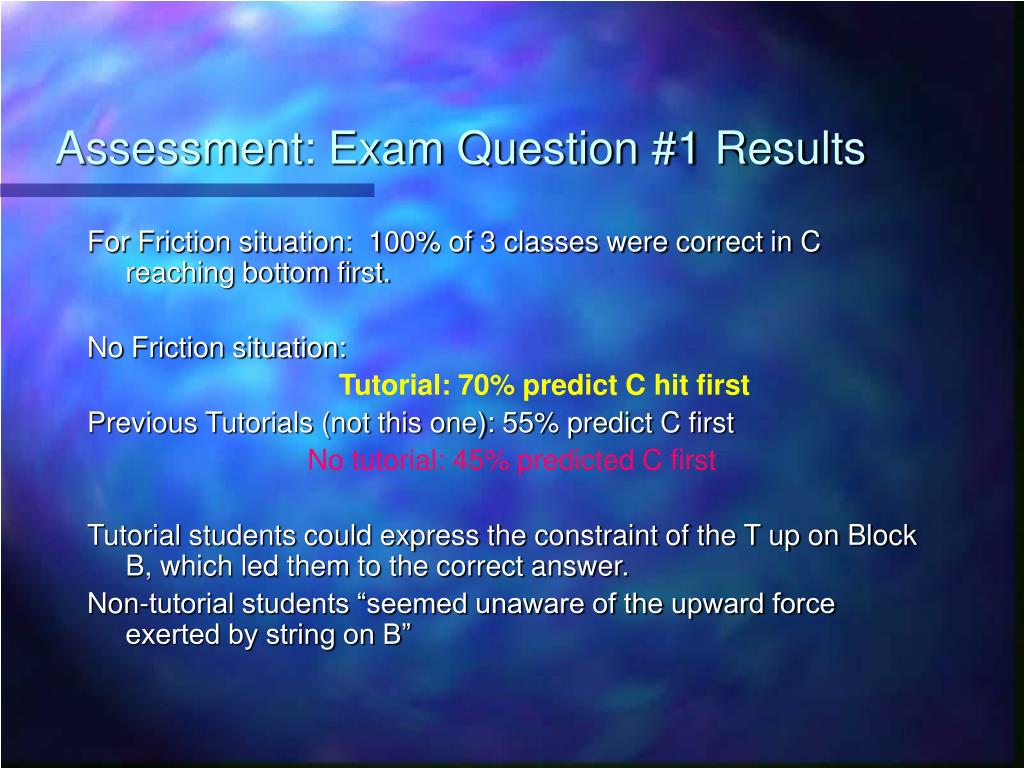 Assessment: Exam Question #1 Results

For Friction situation: 100% of 3 classes were correct in C reaching bottom first.

No Friction situation:

Tutorial: 70% predict C hit first

Previous Tutorials (not this one): 55% predict C first

No tutorial: 45% predicted C first

Tutorial students could express the constraint of the T up on Block B, which led them to the correct answer.

Non-tutorial students “seemed unaware of the upward force exerted by string on B”